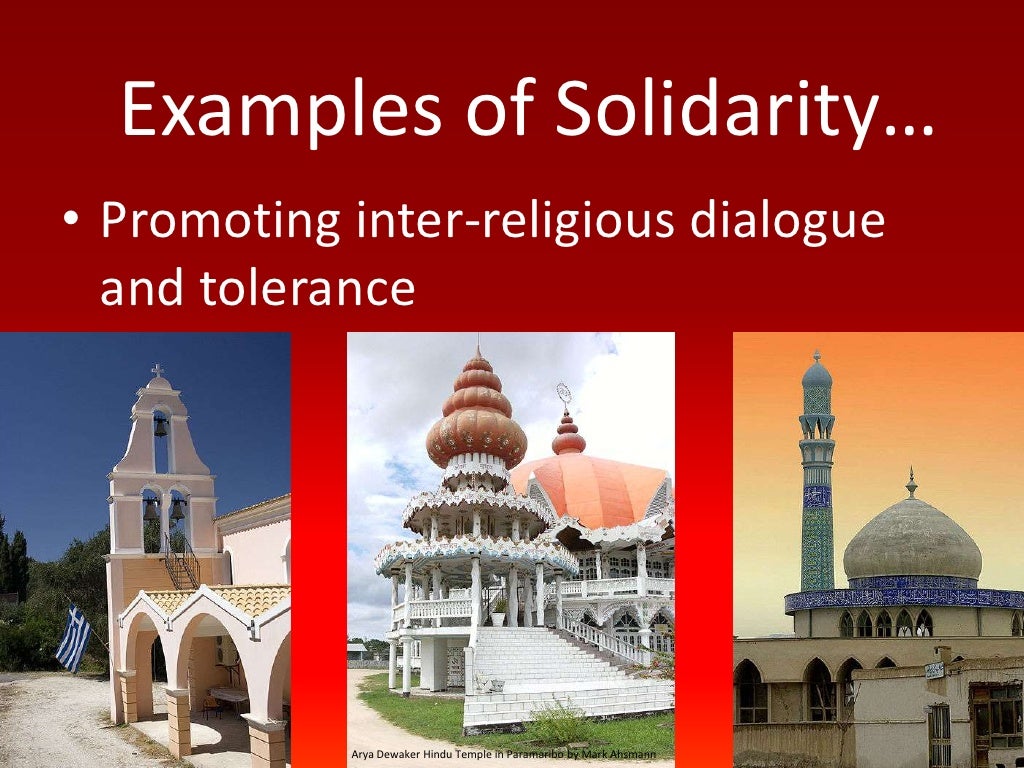 Examples of Solidarity…

• Promoting inter-religious dialogue and tolerance

Arya Dewaker Hindu Temple in Paramaribo by Mark Ahsmann